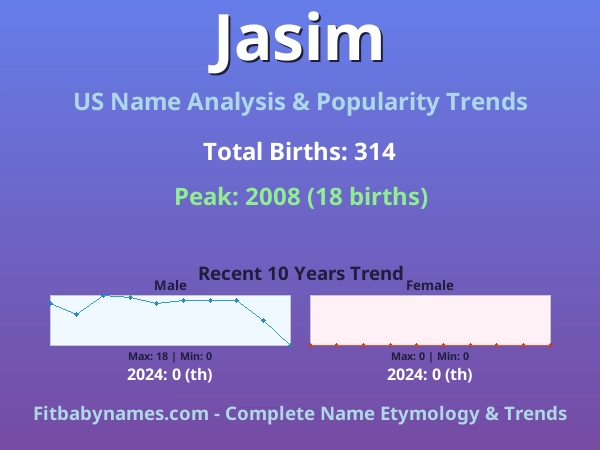 Jasim

US Name Analysis & Popularity Trends

Total Births: 314

Peak: 2008 (18 births)

Recent 10 Years Trend

Male

Max: 18 | Min: 0

2024: 0 (th)

Female

Max: 0 | Min: 0

2024: 0 (th)

Fitbabynames.com - Complete Name Etymology & Trends